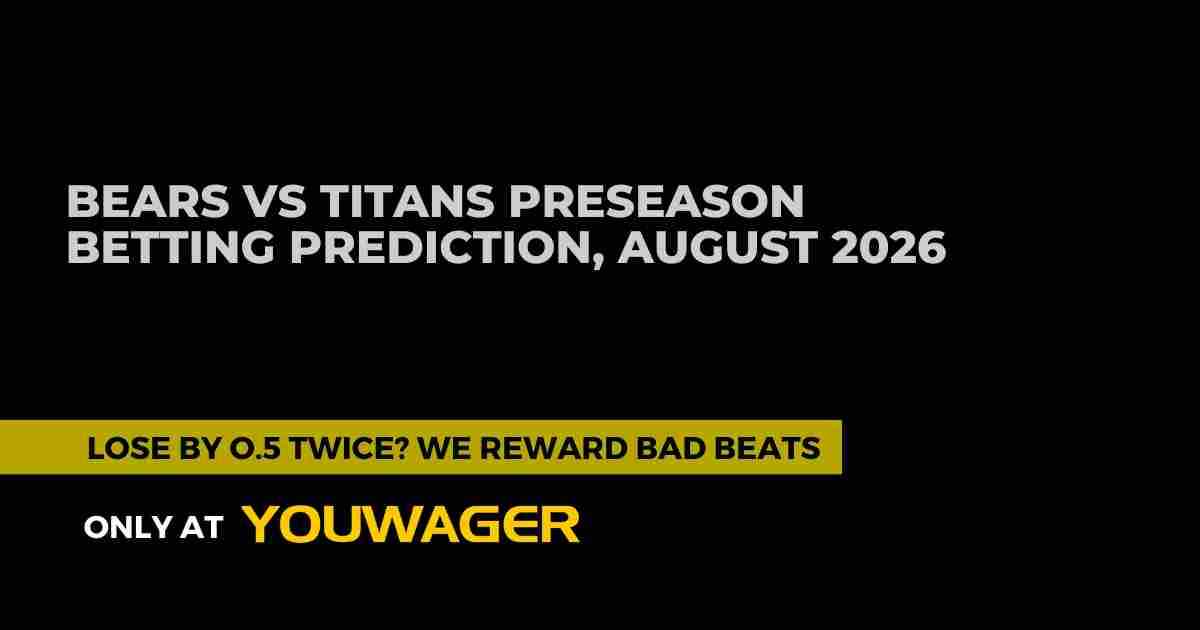 BEARS VS TITANS PRESEASON BETTING PREDICTION, AUGUST 2026

LOSE BY 0.5 TWICE? WE REWARD BAD BEATS

ONLY AT YOUWAGER